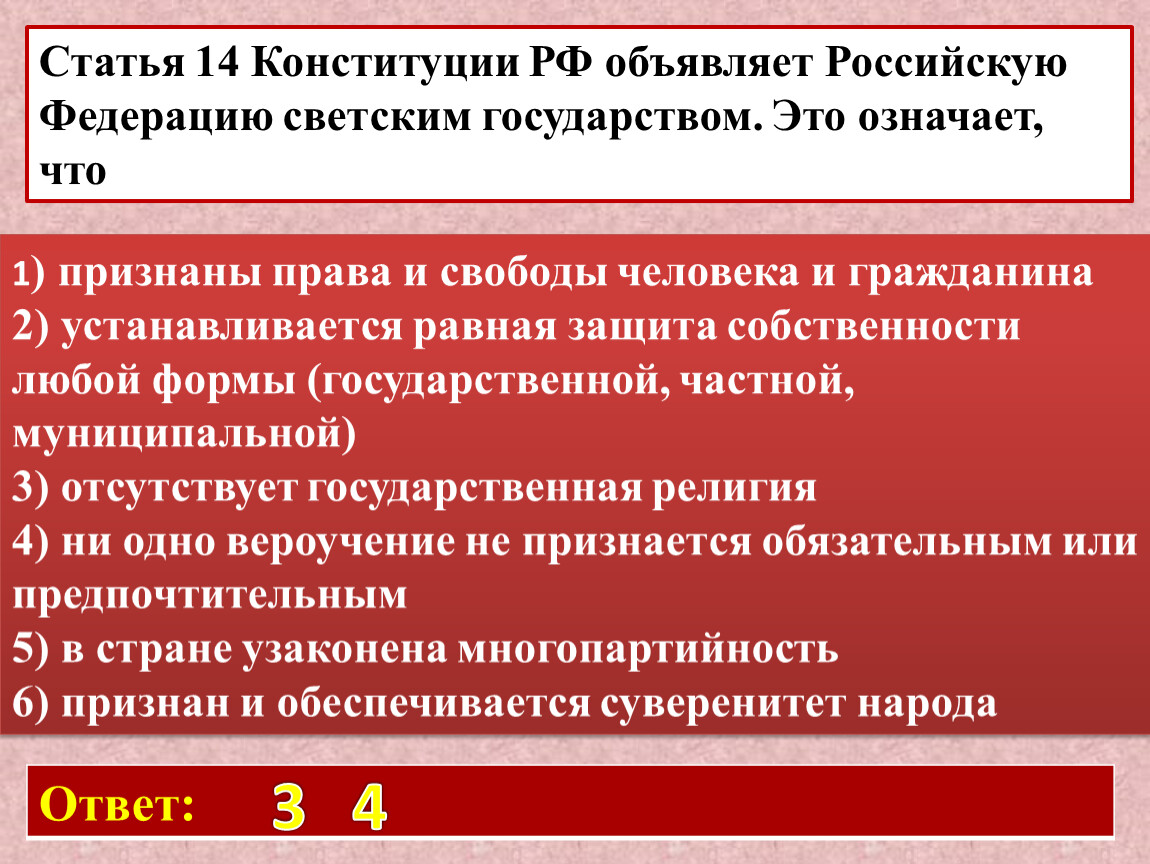 Статья 14 Конституции РФ объявляет Российскую Федерацию светским государством. Это означает, что

1) признаны права и свободы человека и гражданина
2) устанавливается равная защита собственности любой формы (государственной, частной, муниципальной)
3) отсутствует государственная религия
4) ни одно вероучение не признается обязательным или предпочтительным
5) в стране узаконена многопартийность
6) признан и обеспечивается суверенитет народа

Ответ: 3 4